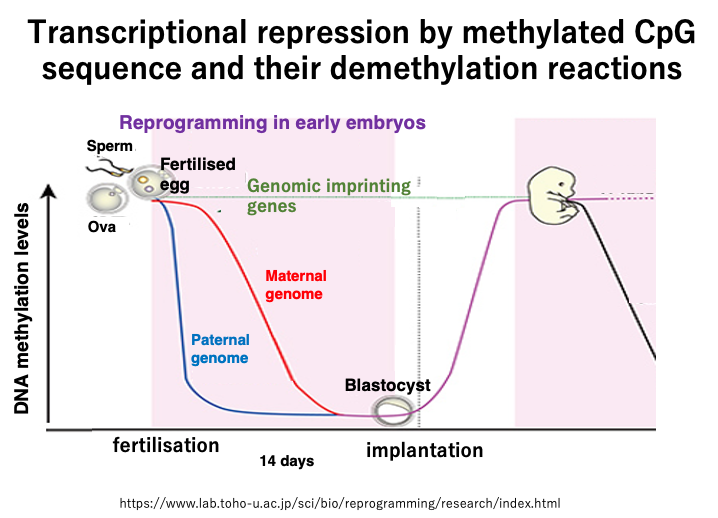 Transcriptional repression by methylated CpG sequence and their demethylation reactions

Reprogramming in early embryos

Sperm

Fertilised egg

Ova

Genomic imprinting genes

DNA methylation levels

Maternal genome

Paternal genome

Blastocyst

fertilisation

14 days

implantation

https://www.lab.toho-u.ac.jp/sci/bio/reprogramming/research/index.html